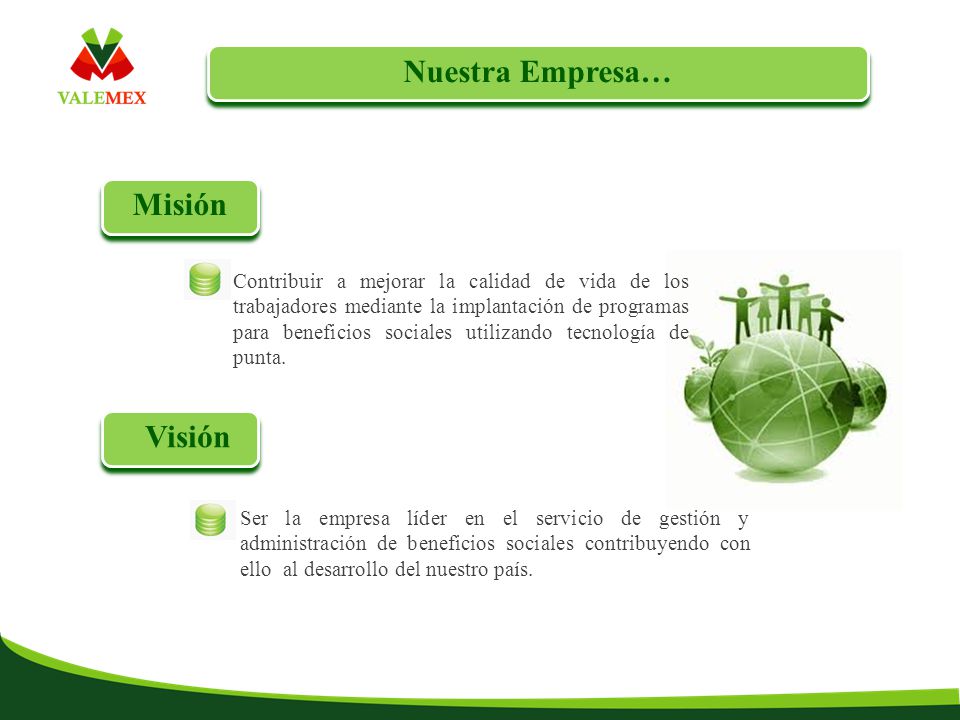 VALEMEX

Nuestra Empresa…

Misión

Contribuir a mejorar la calidad de vida de los trabajadores mediante la implantación de programas para beneficios sociales utilizando tecnología de punta.

Visión

Ser la empresa líder en el servicio de gestión y administración de beneficios sociales contribuyendo con ello al desarrollo del nuestro país.